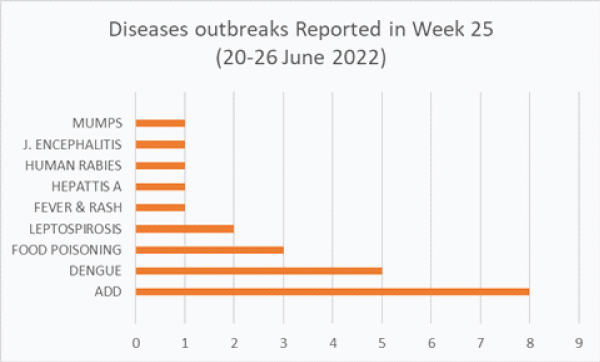 Diseases outbreaks Reported in Week 25
(20-26 June 2022)

MUMPS
J. ENCEPHALITIS
HUMAN RABIES
HEPATTIS A
FEVER & RASH
LEPTOSPIROSIS
FOOD POISONING
DENGUE
ADD

0 1 2 3 4 5 6 7 8 9